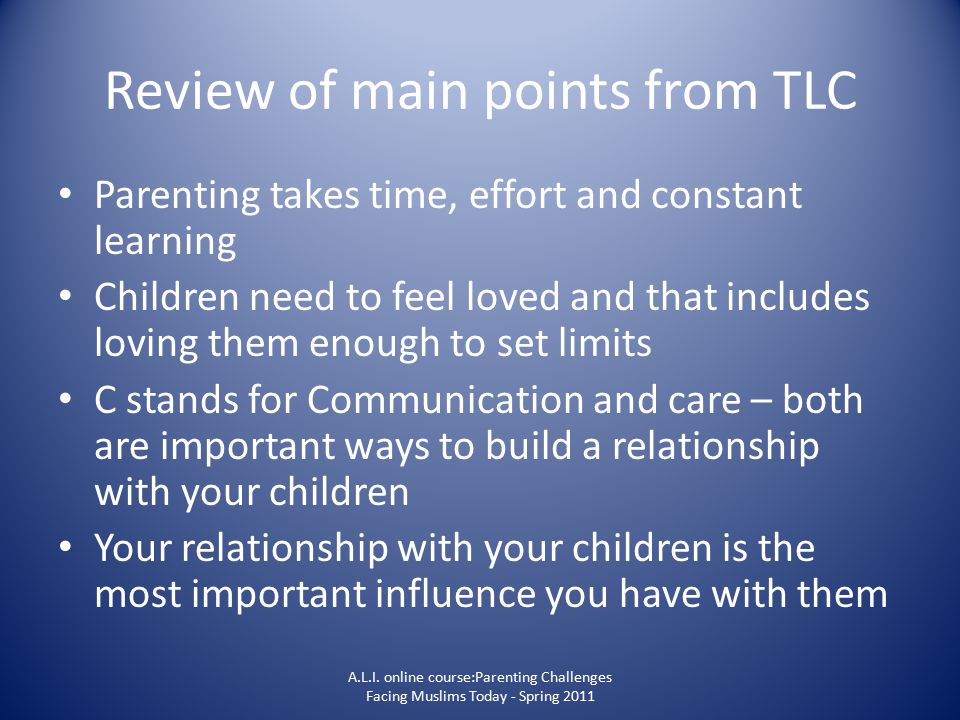 Review of main points from TLC

• Parenting takes time, effort and constant learning
• Children need to feel loved and that includes loving them enough to set limits
• C stands for Communication and care – both are important ways to build a relationship with your children
• Your relationship with your children is the most important influence you have with them

A.L.I. online course:Parenting Challenges Facing Muslims Today - Spring 2011